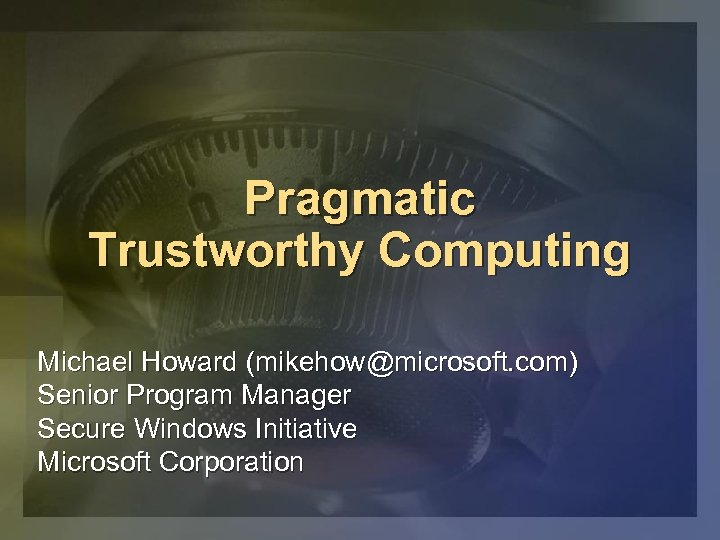 Pragmatic
Trustworthy Computing

Michael Howard (mikehow@microsoft.com)
Senior Program Manager
Secure Windows Initiative
Microsoft Corporation